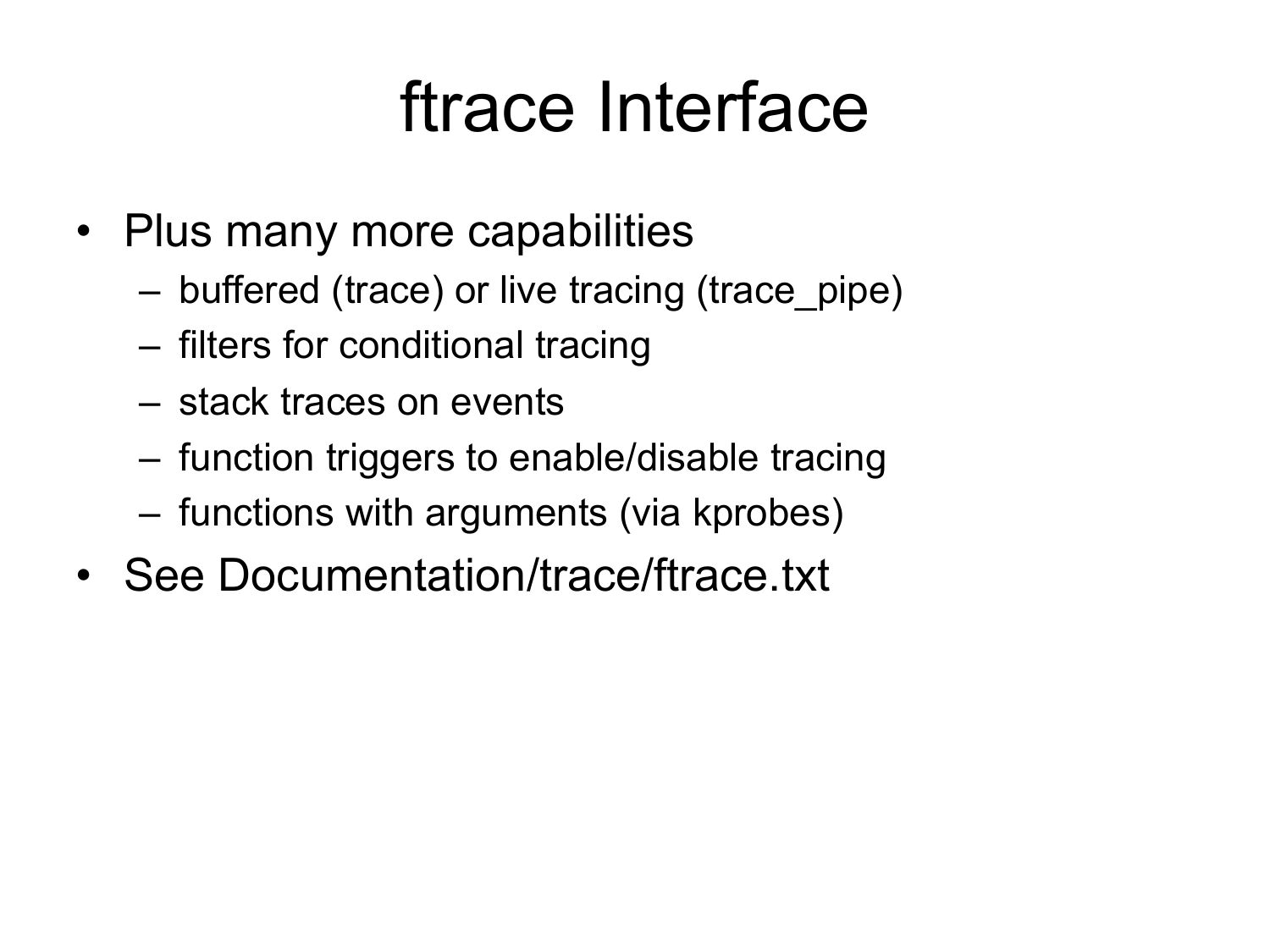 ftrace Interface

• Plus many more capabilities
– buffered (trace) or live tracing (trace_pipe)
– filters for conditional tracing
– stack traces on events
– function triggers to enable/disable tracing
– functions with arguments (via kprobes)

• See Documentation/trace/ftrace.txt